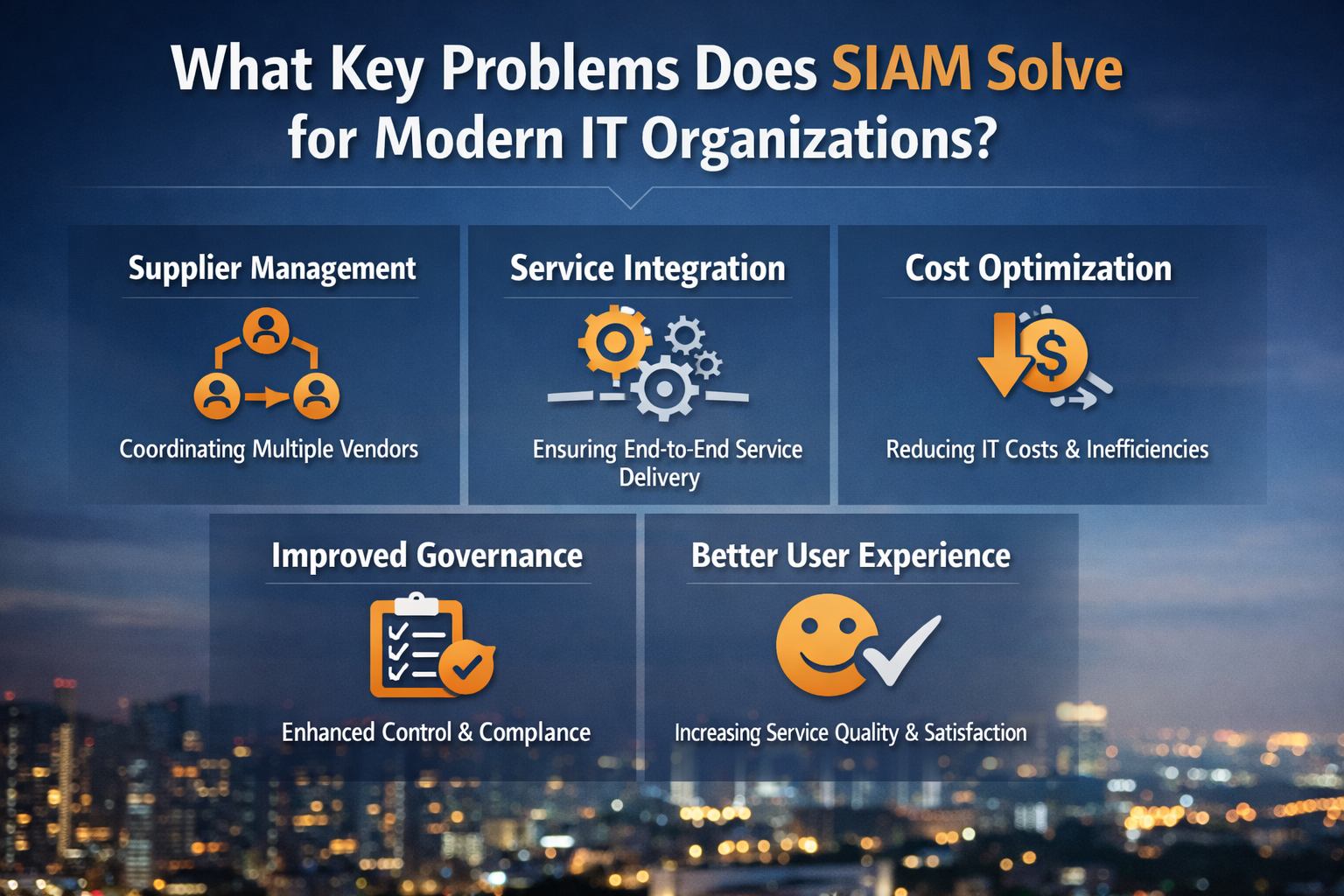 What Key Problems Does SIAM Solve for Modern IT Organizations?

Supplier Management

Coordinating Multiple Vendors

Service Integration

Ensuring End-to-End Service Delivery

Cost Optimization

$

Reducing IT Costs & Inefficiencies

Improved Governance

Enhanced Control & Complance

Better User Experience

Increasing Service Quality & Satisfaction